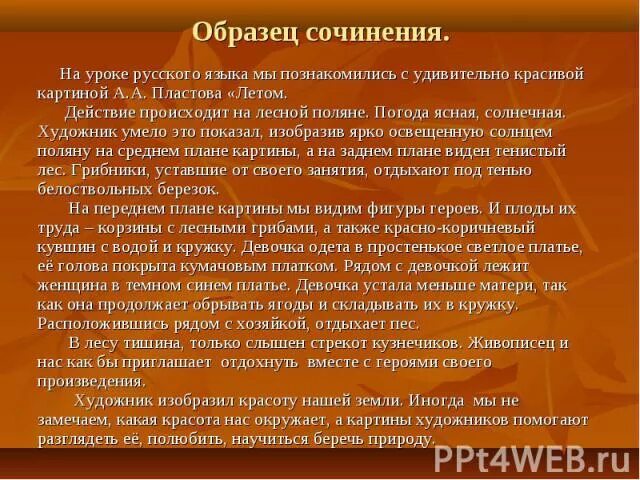 Образец сочинения.

На уроке русского языка мы познакомились с удивительно красивой картиной А.А. Пластова «Летом.

Действие происходит на лесной поляне. Погода ясная, солнечная. Художник умело это показал, изобразив ярко освещенную солнцем поляну на среднем плане картины, а на заднем плане виден тенистый лес. Грибники, уставшие от своего занятия, отдыхают под тенью белоствольных березок.

На переднем плане картины мы видим фигуры героев. И плоды их труда – корзины с лесными грибами, а также красно-коричневый кувшин с водой и кружку. Девочка одета в простенькое светлое платье, её голова покрыта кумачовым платком. Рядом с девочкой лежит женщина в темном синем платье. Девочка устала меньше матери, так как она продолжает обрывать ягоды и складывать их в кружку. Расположившись рядом с хозяйкой, отдыхает пес.

В лесу тишина, только слышен стрекот кузнечиков. Живописец и нас как бы приглашает отдохнуть вместе с героями своего произведения.

Художник изобразил красоту нашей земли. Иногда мы не замечаем, какая красота нас окружает, а картины художников помогают разглядеть её, полюбить, научиться беречь природу.

PPt4WEB.ru